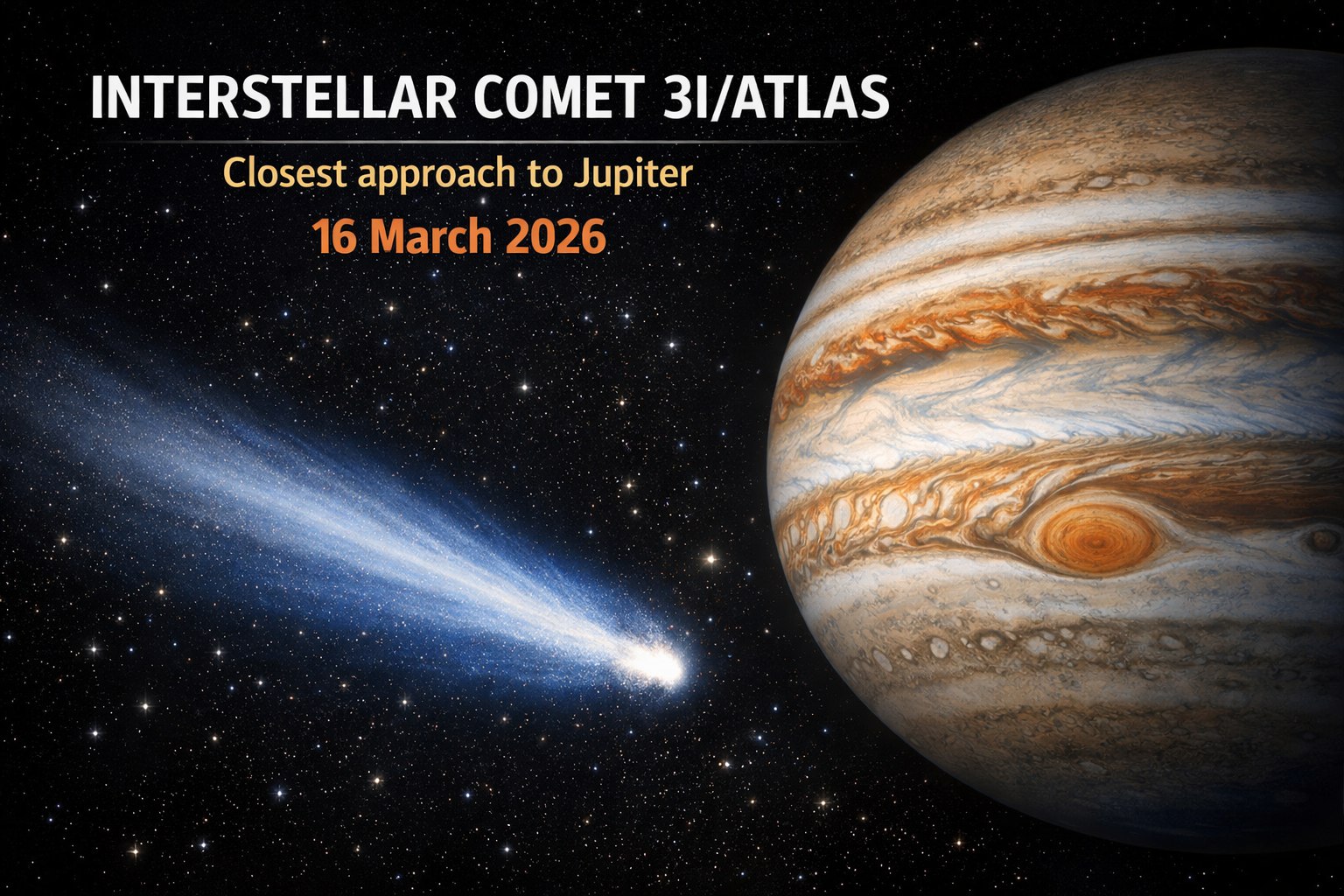 INTERSTELLAR COMET 3I/ATLAS

Closest approach to Jupiter

16 March 2026